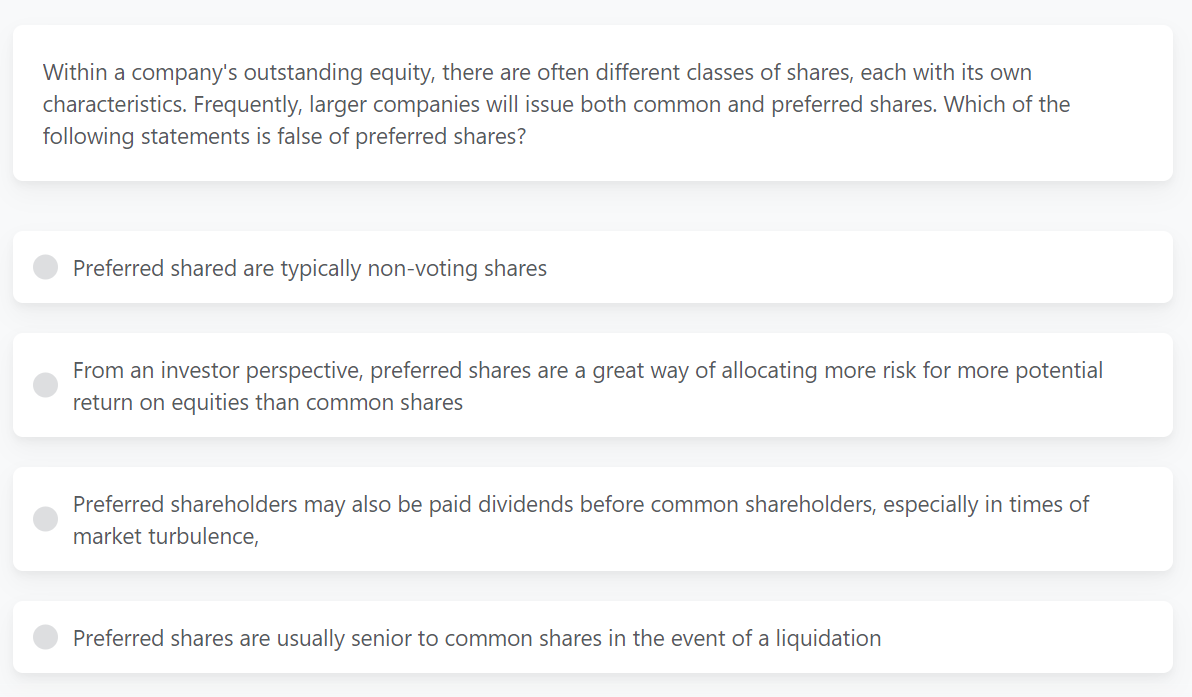 Within a company's outstanding equity, there are often different classes of shares, each with its own characteristics. Frequently, larger companies will issue both common and preferred shares. Which of the following statements is false of preferred shares?

Preferred shared are typically non-voting shares

From an investor perspective, preferred shares are a great way of allocating more risk for more potential return on equities than common shares

Preferred shareholders may also be paid dividends before common shareholders, especially in times of market turbulence,

Preferred shares are usually senior to common shares in the event of a liquidation